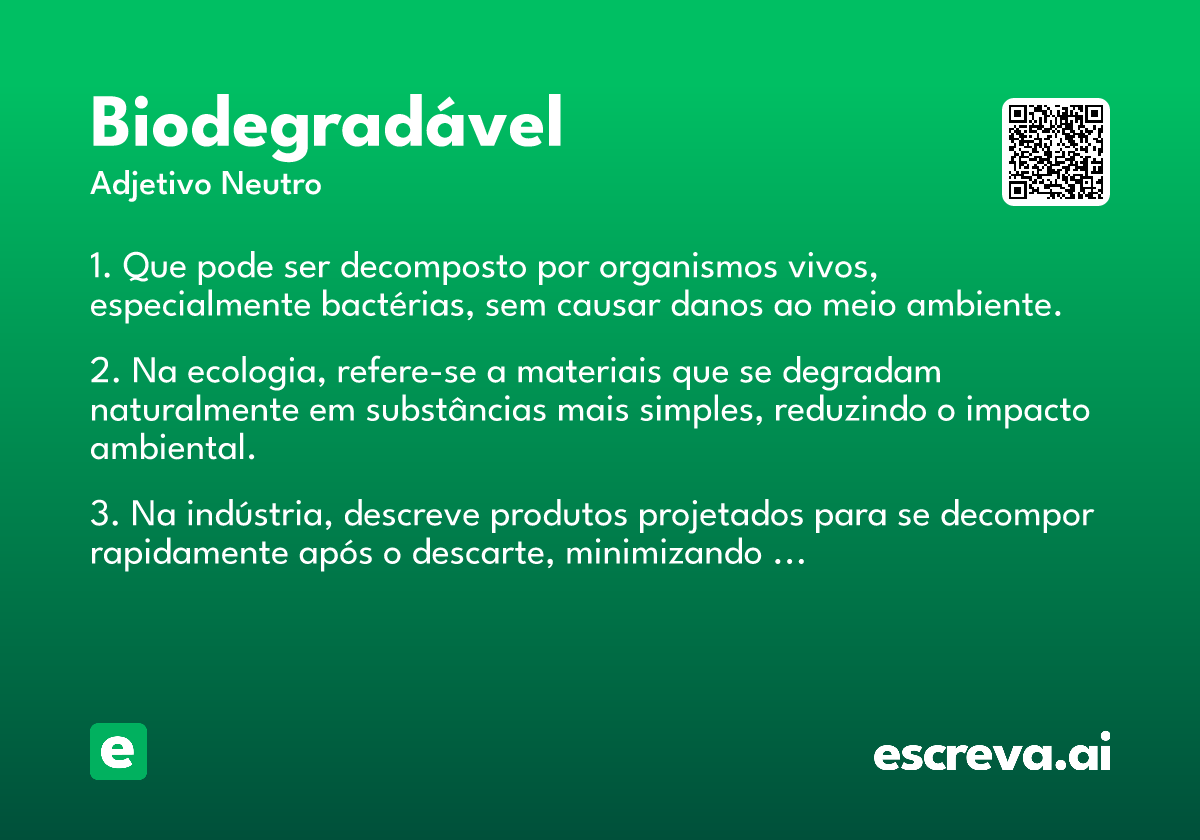 Biodegradável
Adjetivo Neutro

1. Que pode ser decomposto por organismos vivos, especialmente bactérias, sem causar danos ao meio ambiente.

2. Na ecologia, refere-se a materiais que se degradam naturalmente em substâncias mais simples, reduzindo o impacto ambiental.

3. Na indústria, descreve produtos projetados para se decompor rapidamente após o descarte, minimizando ...

e

escreva.ai